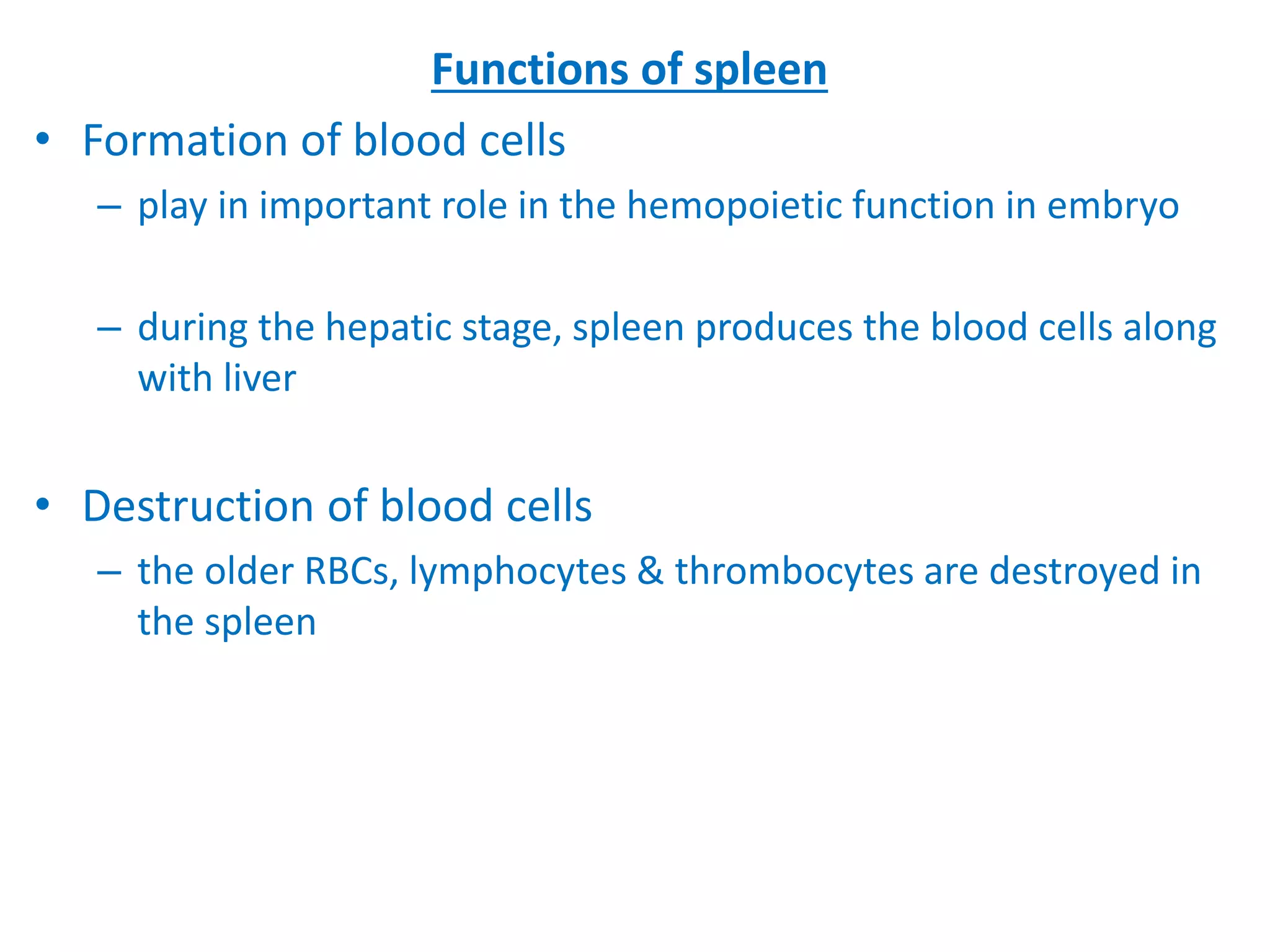 Functions of spleen

• Formation of blood cells

– play in important role in the hemopoietic function in embryo

– during the hepatic stage, spleen produces the blood cells along with liver

• Destruction of blood cells

– the older RBCs, lymphocytes & thrombocytes are destroyed in the spleen